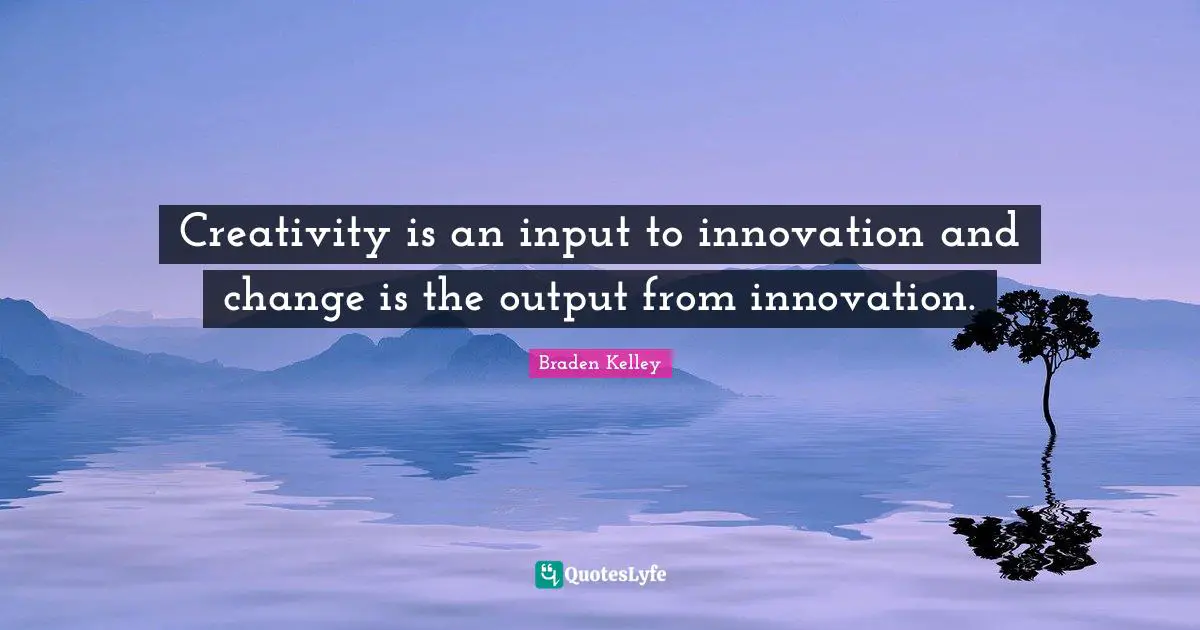 Creativity is an input to innovation and change is the output from innovation.

Braden Kelley

QuotesLyfe